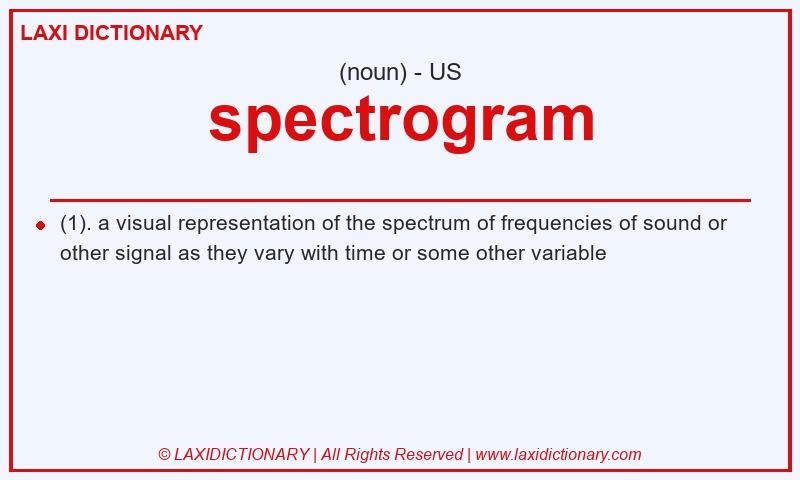 LAXI DICTIONARY

(noun) - US

spectrogram

(1). a visual representation of the spectrum of frequencies of sound or other signal as they vary with time or some other variable

© LAXIDICTIONARY | All Rights Reserved | www.laxidictionary.com